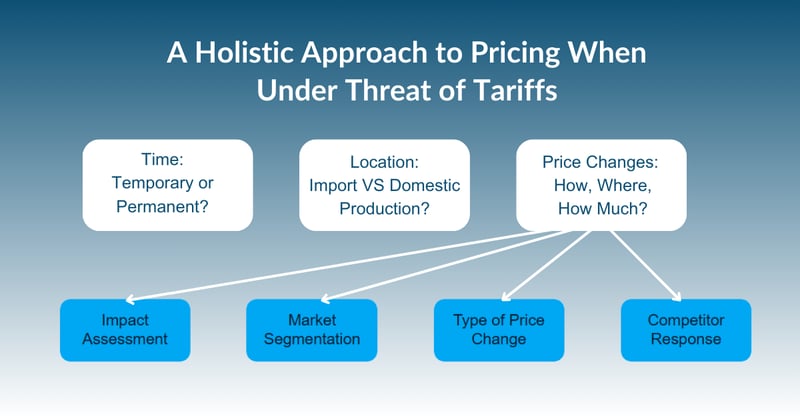 A Holistic Approach to Pricing When Under Threat of Tariffs

Time: Temporary or Permanent?

Location: Import VS Domestic Production?

Price Changes: How, Where, How Much?

Impact Assessment

Market Segmentation

Type of Price Change

Competitor Response